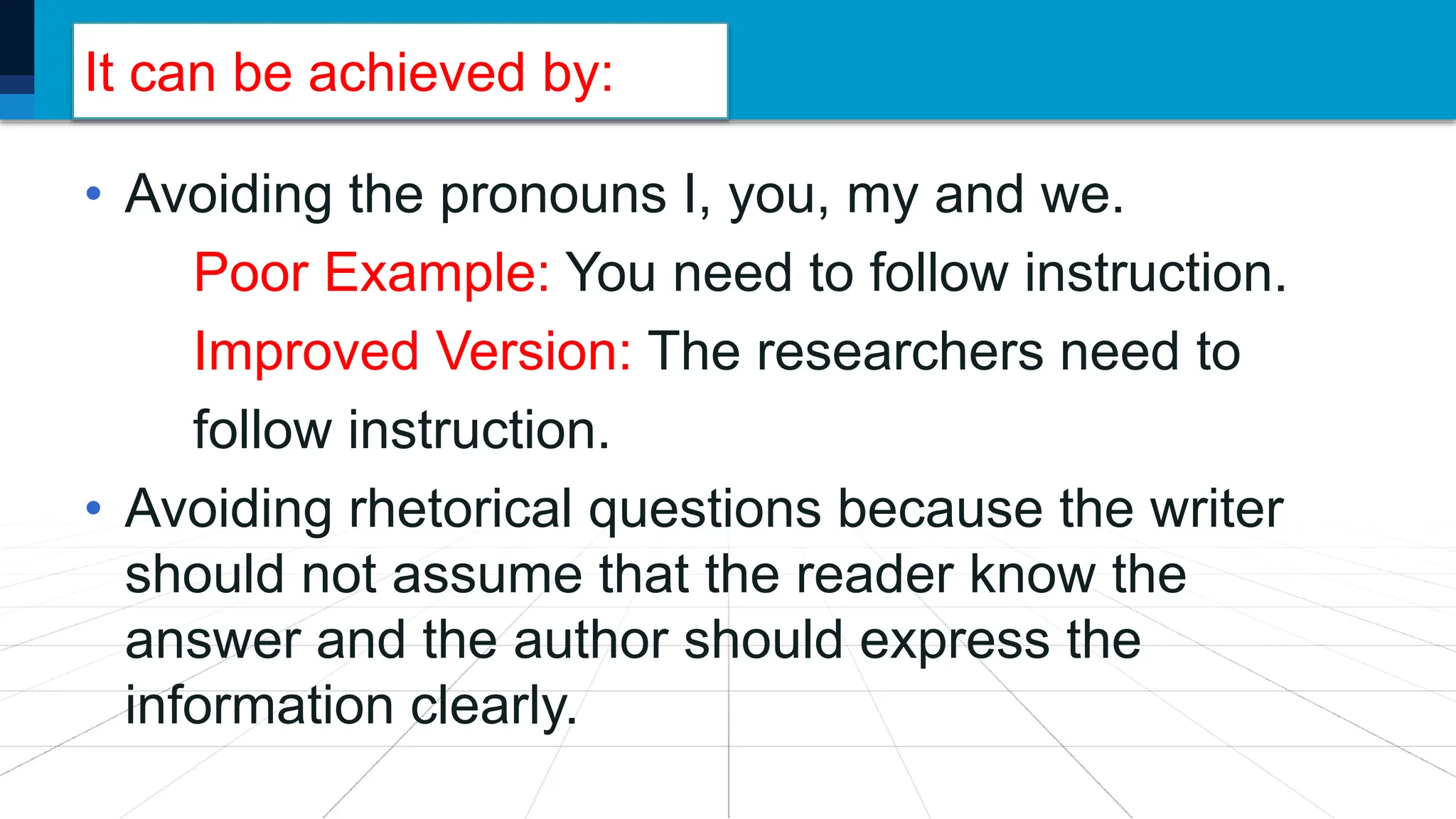 It can be achieved by:

• Avoiding the pronouns I, you, my and we.

Poor Example: You need to follow instruction.

Improved Version: The researchers need to follow instruction.

• Avoiding rhetorical questions because the writer should not assume that the reader know the answer and the author should express the information clearly.